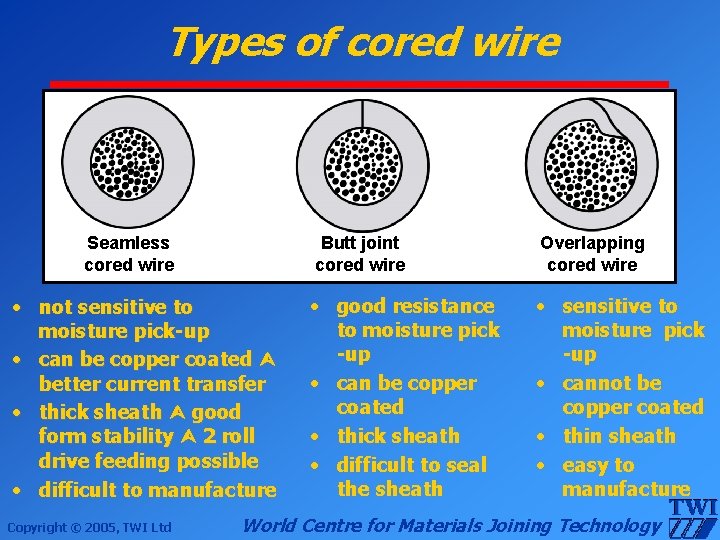 Types of cored wire

Seamless cored wire

Butt joint cored wire

Overlapping cored wire

• not sensitive to moisture pick-up
• can be copper coated ⋏ better current transfer
• thick sheath ⋏ good form stability ⋏ 2 roll drive feeding possible
• difficult to manufacture

• good resistance to moisture pick -up
• can be copper coated
• thick sheath
• difficult to seal the sheath

• sensitive to moisture pick -up
• cannot be copper coated
• thin sheath
• easy to manufacture

Copyright © 2005, TWI Ltd

World Centre for Materials Joining Technology

TWI